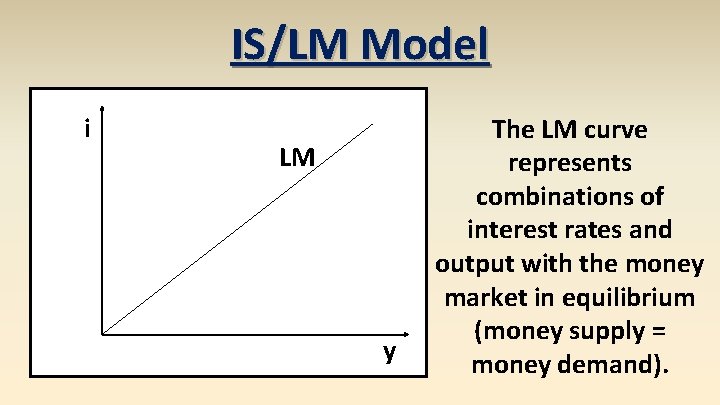 IS/LM Model

i

LM

y

The LM curve represents combinations of interest rates and output with the money market in equilibrium (money supply = money demand).